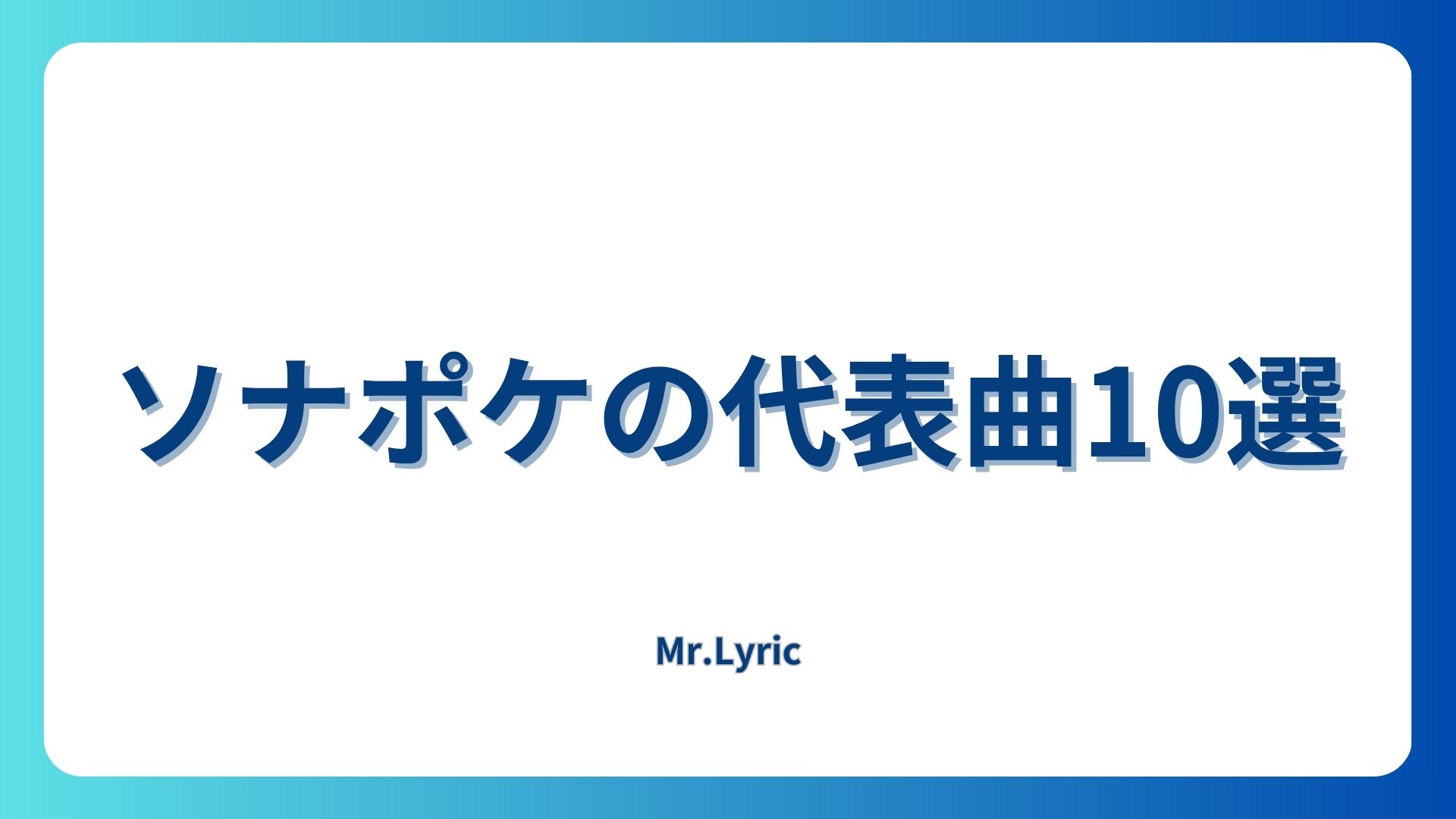 ソナポケの代表曲10選

Mr.Lyric